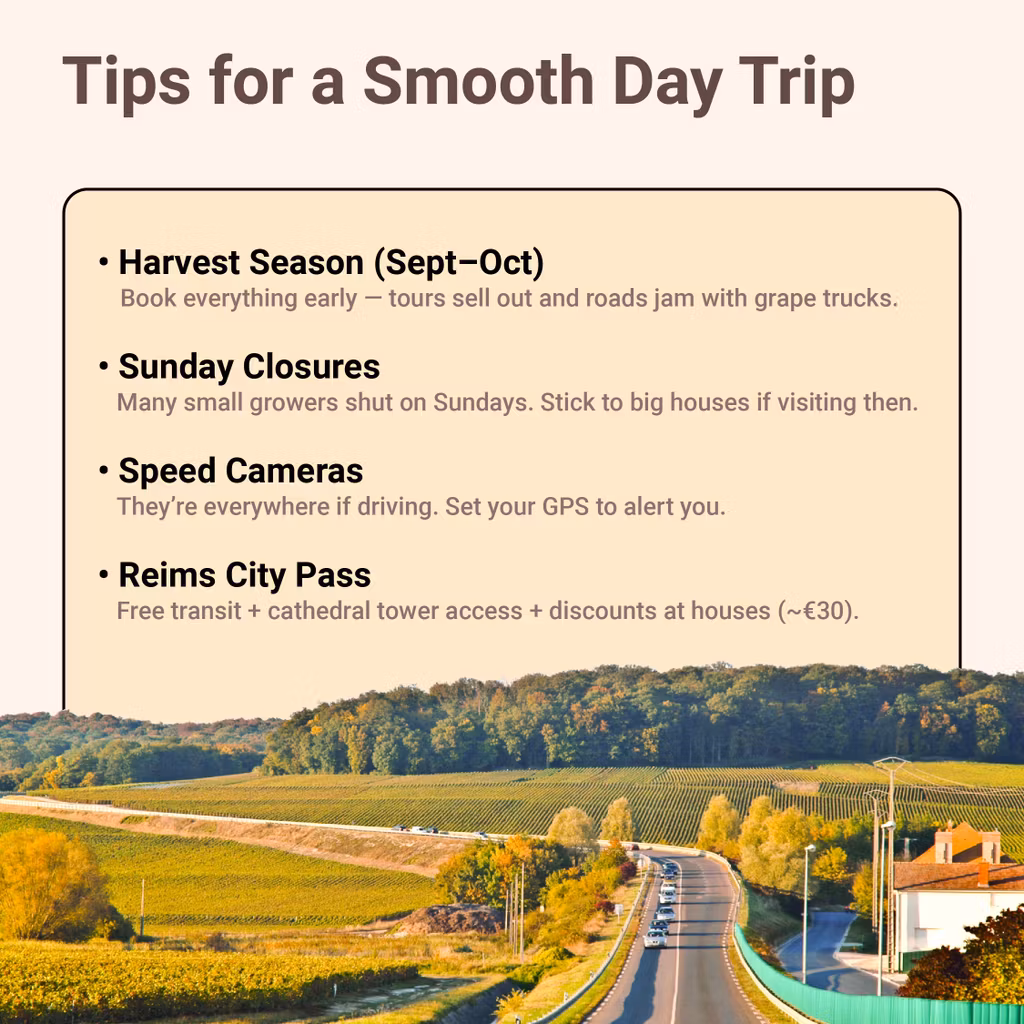 Tips for a Smooth Day Trip

• Harvest Season (Sept–Oct)
Book everything early — tours sell out and roads jam with grape trucks.

• Sunday Closures
Many small growers shut on Sundays. Stick to big houses if visiting then.

• Speed Cameras
They're everywhere if driving. Set your GPS to alert you.

• Reims City Pass
Free transit + cathedral tower access + discounts at houses (~€30).